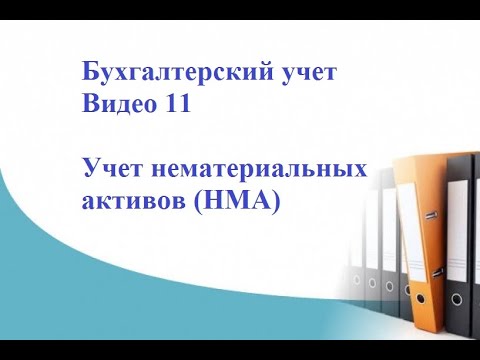 Бухгалтерский учет
Видео 11

Учет нематериальных активов (НМА)